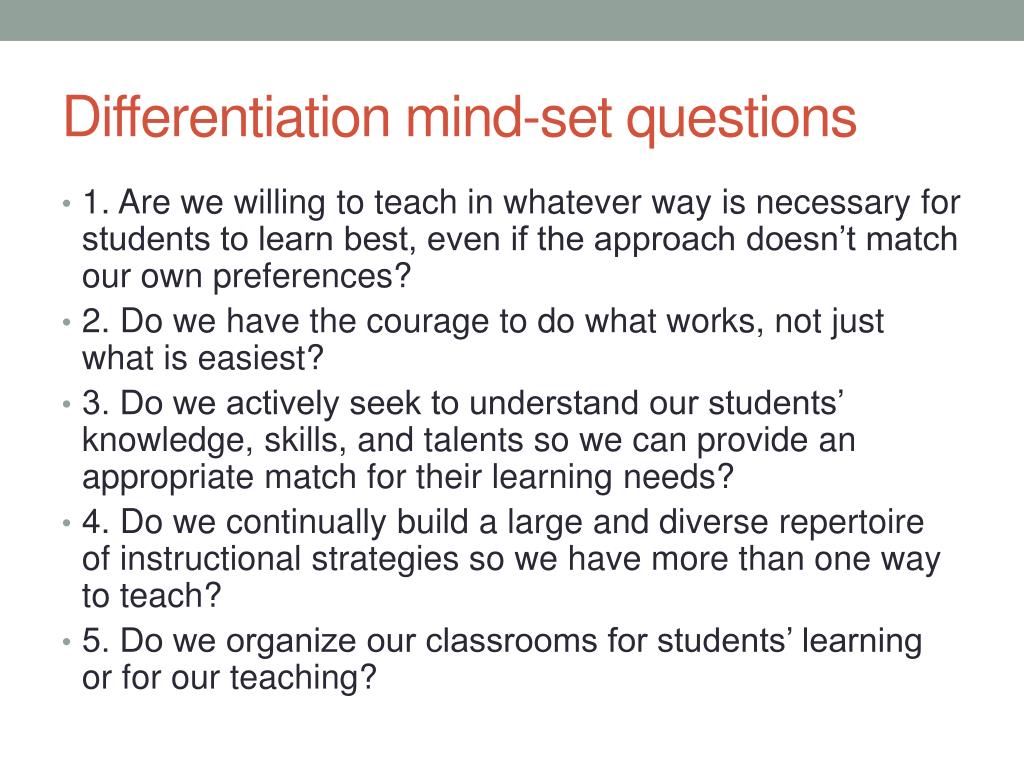 Differentiation mind-set questions

• 1. Are we willing to teach in whatever way is necessary for students to learn best, even if the approach doesn’t match our own preferences?
• 2. Do we have the courage to do what works, not just what is easiest?
• 3. Do we actively seek to understand our students’ knowledge, skills, and talents so we can provide an appropriate match for their learning needs?
• 4. Do we continually build a large and diverse repertoire of instructional strategies so we have more than one way to teach?
• 5. Do we organize our classrooms for students’ learning or for our teaching?